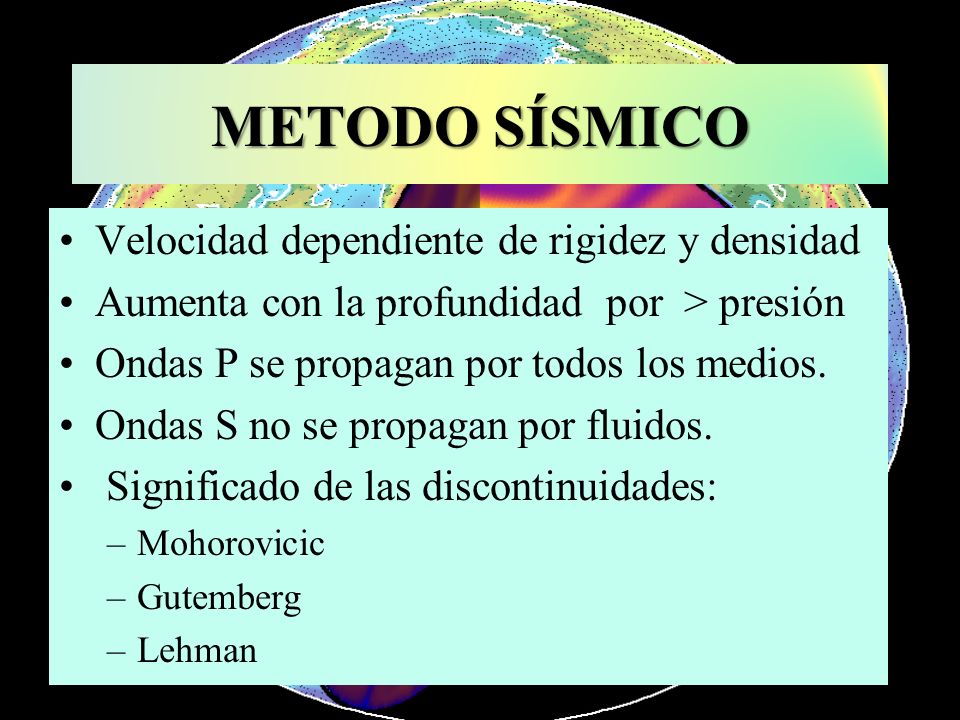 METODO SÍSMICO

• Velocidad dependiente de rigidez y densidad
• Aumenta con la profundidad por > presión
• Ondas P se propagan por todos los medios.
• Ondas S no se propagan por fluidos.
• Significado de las discontinuidades:
– Mohorovicic
– Gutemberg
– Lehman